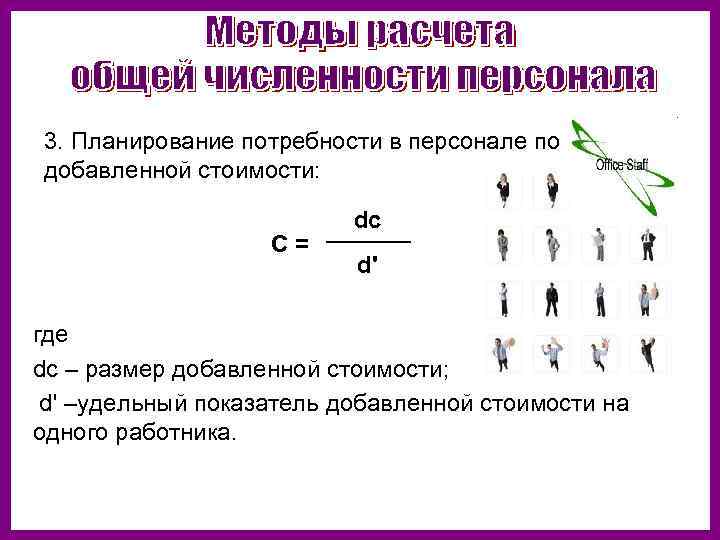 Методы расчета общей численности персонала

3. Планирование потребности в персонале по добавленной стоимости:

Office Staff

$C = \frac{dc}{d'}$

где

dc – размер добавленной стоимости;

d' –удельный показатель добавленной стоимости на одного работника.